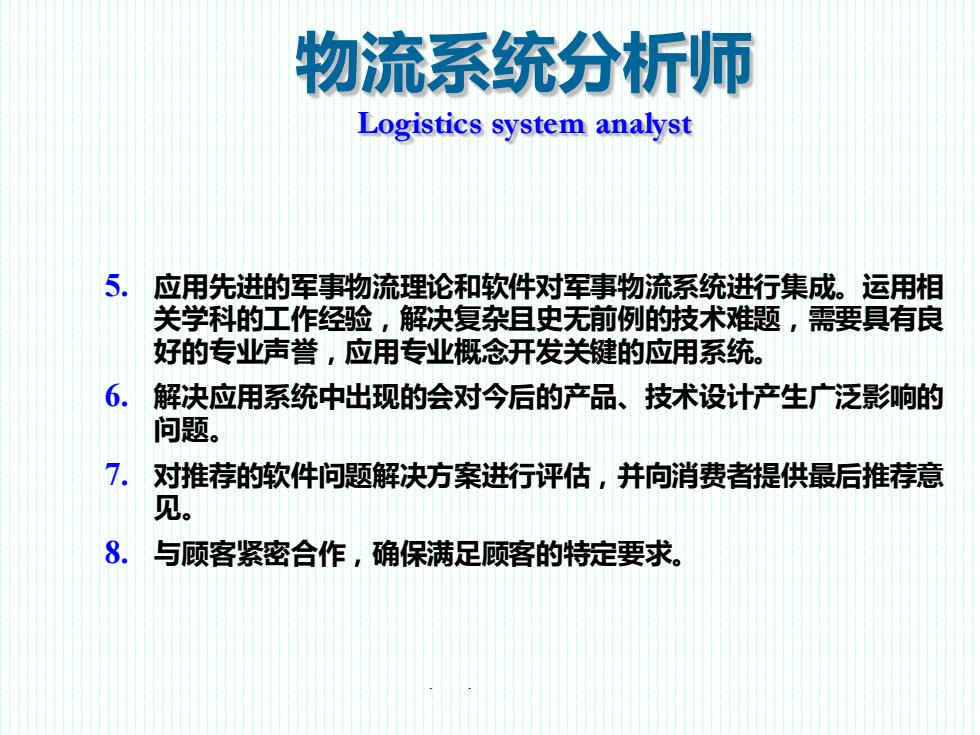 物流系统分析师
Logistics system analyst

5. 应用先进的军事物流理论和软件对军事物流系统进行集成。运用相关学科的工作经验，解决复杂且史无前例的技术难题，需要具有良好的专业声誉，应用专业概念开发关键的应用系统。

6. 解决应用系统中出现的会对今后的产品、技术设计产生广泛影响的问题。

7. 对推荐的软件问题解决方案进行评估，并向消费者提供最后推荐意见。

8. 与顾客紧密合作，确保满足顾客的特定要求。